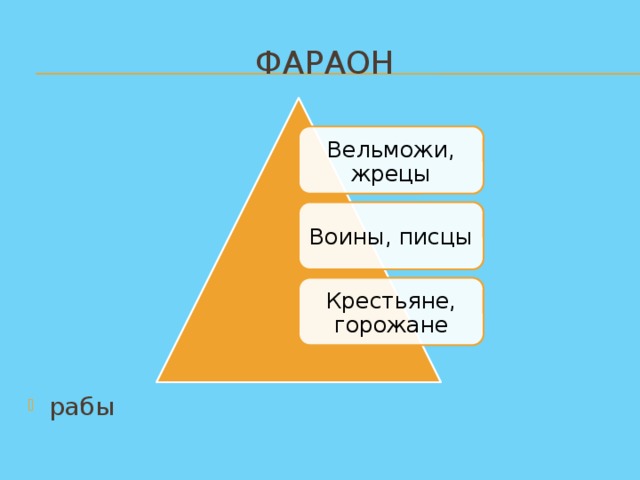 ФАРАОН

Вельможи, жрецы

Воины, писцы

Крестьяне, горожане

рабы